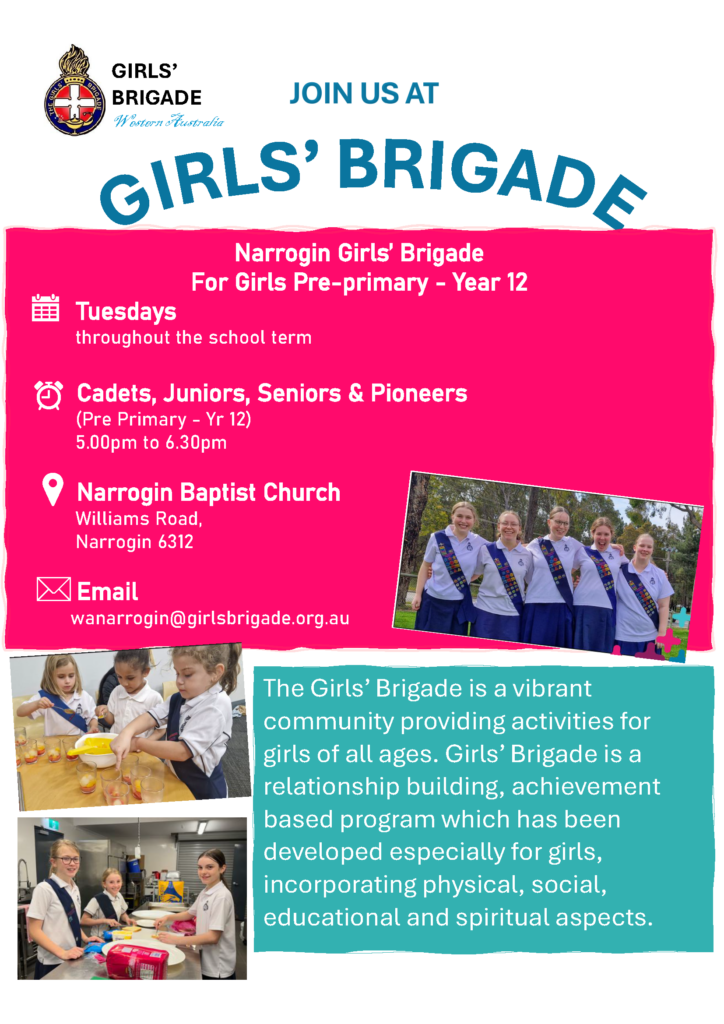 GIRLS' BRIGADE
Western Australia

JOIN US AT

GIRLS' BRIGADE

Narrogin Girls' Brigade
For Girls Pre-primary - Year 12

Tuesdays
throughout the school term

Cadets, Juniors, Seniors & Pioneers
(Pre Primary - Yr 12)
5.00pm to 6.30pm

Narrogin Baptist Church
Williams Road,
Narrogin 6312

Email
wanarrogin@girlsbrigade.org.au

The Girls' Brigade is a vibrant community providing activities for girls of all ages. Girls' Brigade is a relationship building, achievement based program which has been developed especially for girls, incorporating physical, social, educational and spiritual aspects.